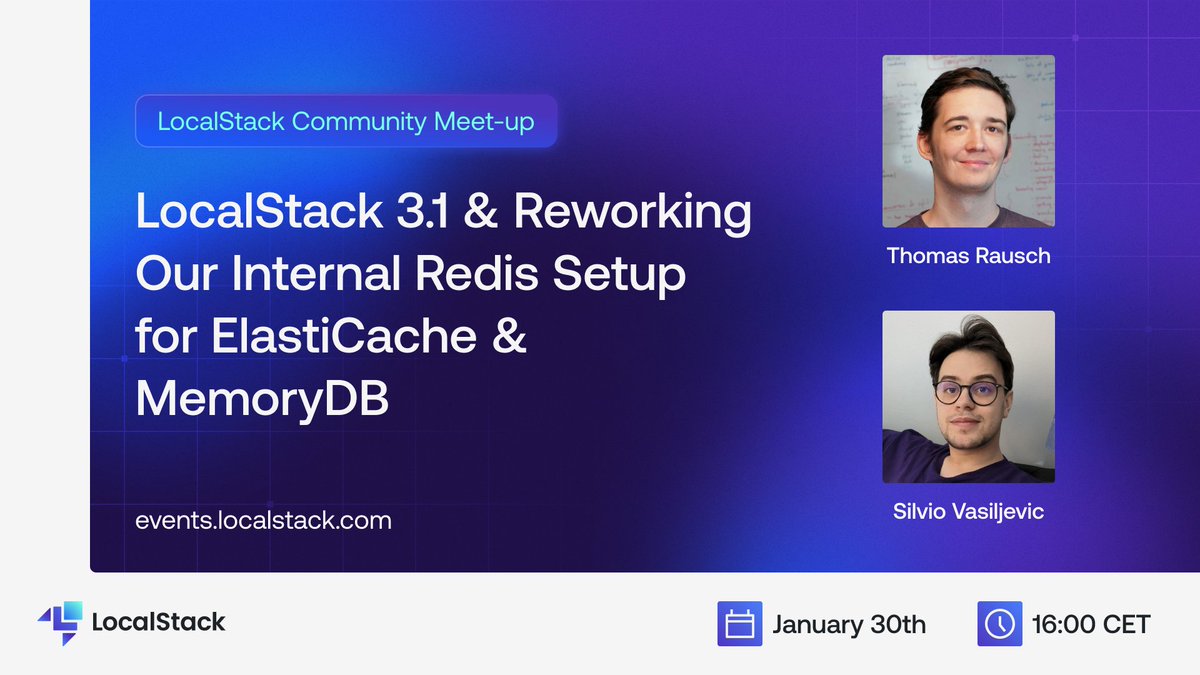 LocalStack Community Meet-up

LocalStack 3.1 & Reworking Our Internal Redis Setup for ElastiCache & MemoryDB

events.localstack.com

Thomas Rausch

Silvio Vasiljevic

LocalStack

January 30th

16:00 CET